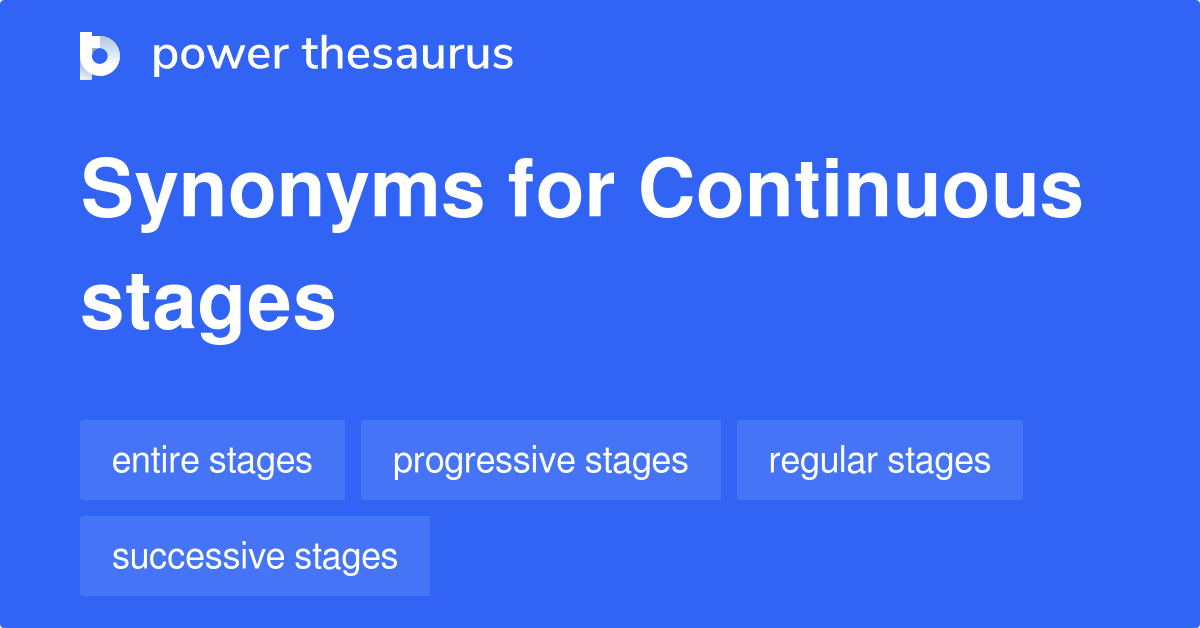 power thesaurus

Synonyms for Continuous stages

entire stages
progressive stages
regular stages
successive stages